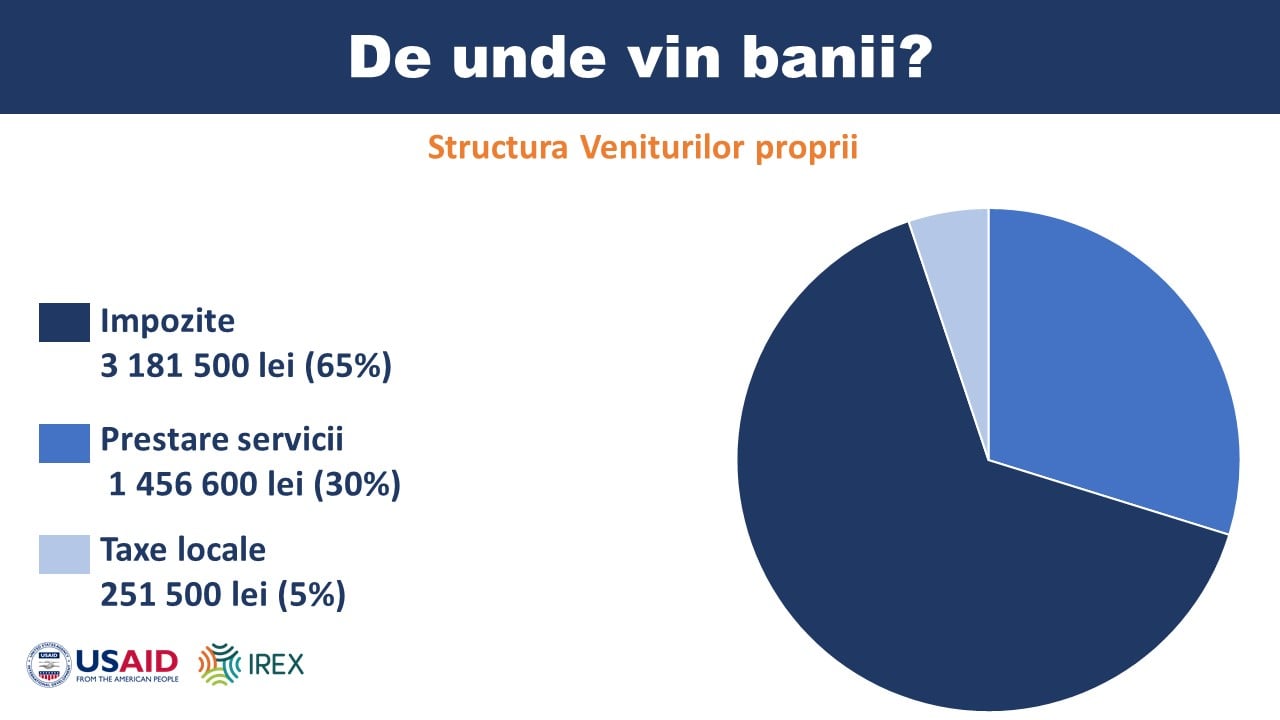 De unde vin banii?

Structura Veniturilor proprii

Impozite
3 181 500 lei (65%)

Prestare servicii
1 456 600 lei (30%)

Taxe locale
251 500 lei (5%)

USAID
FROM THE AMERICAN PEOPLE

IREX